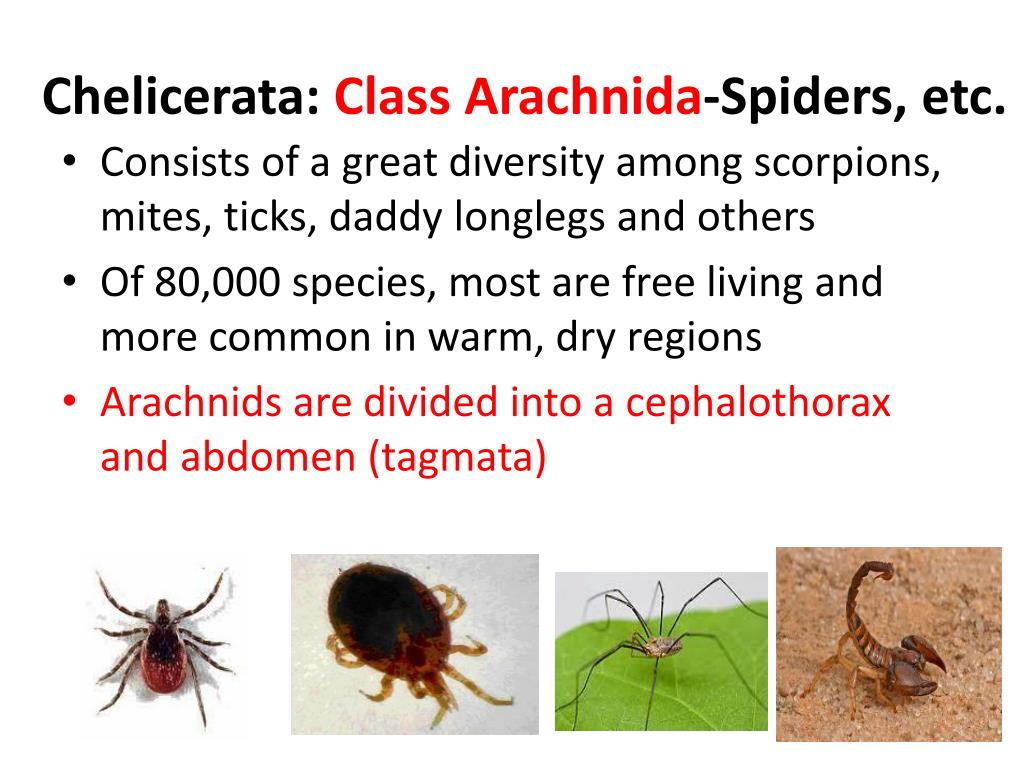 Chelicerata: Class Arachnida-Spiders, etc.

• Consists of a great diversity among scorpions, mites, ticks, daddy longlegs and others

• Of 80,000 species, most are free living and more common in warm, dry regions

• Arachnids are divided into a cephalothorax and abdomen (tagmata)